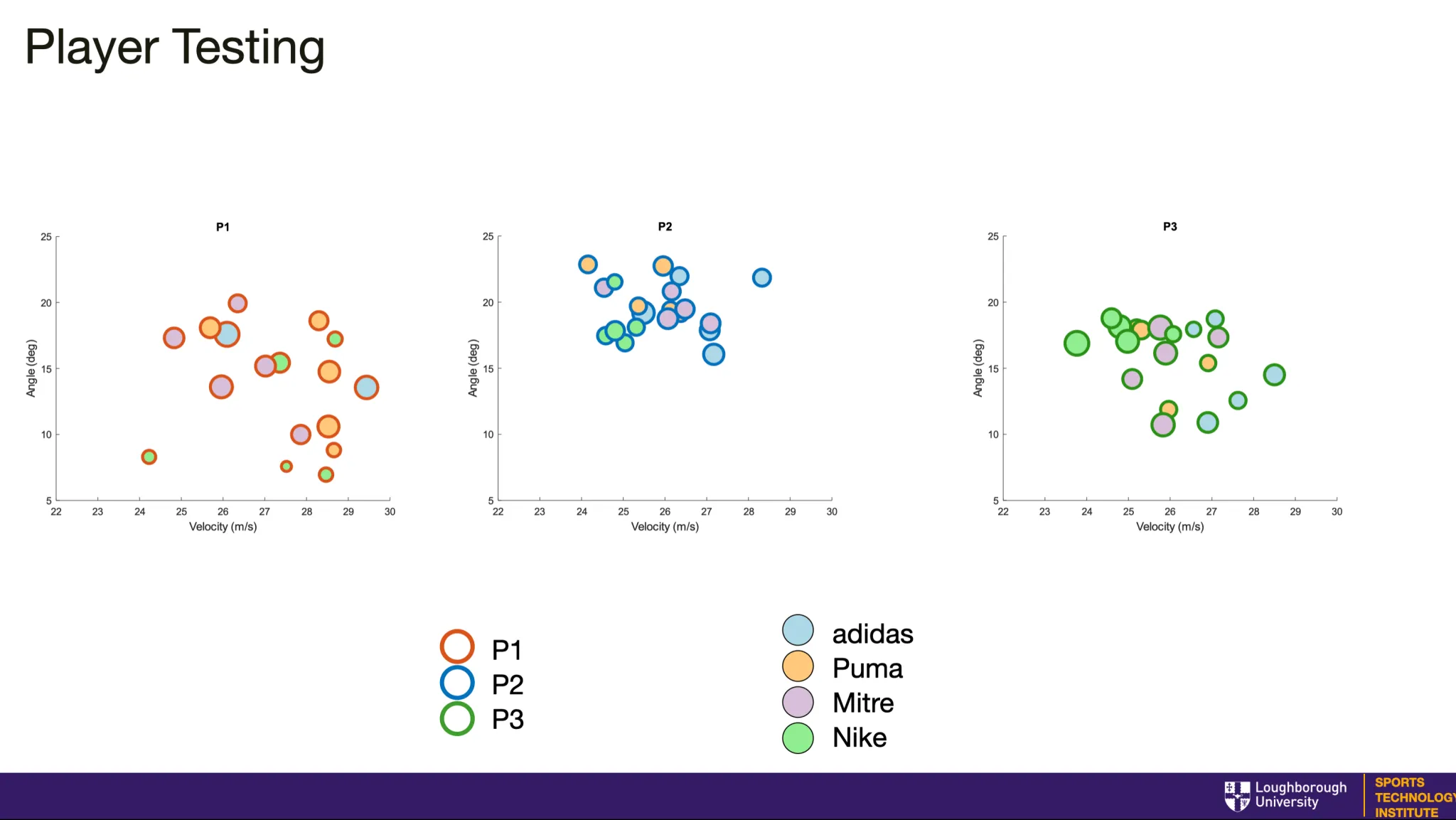 Player Testing

P1

Angle (deg)

25
20
15
10
5

22 23 24 25 26 27 28 29 30

Velocity (m/s)

P2

Angle (deg)

25
20
15
10
5

22 23 24 25 26 27 28 29 30

Velocity (m/s)

P3

Angle (deg)

25
20
15
10
5

22 23 24 25 26 27 28 29 30

Velocity (m/s)

P1
P2
P3

adidas
Puma
Mitre
Nike

Loughborough University

SPORTS TECHNOLOGY INSTITUTE